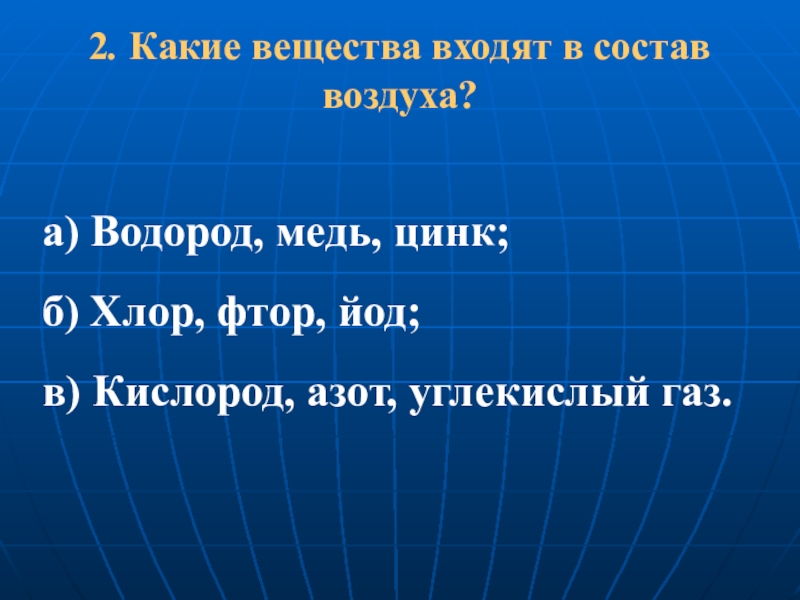 2. Какие вещества входят в состав воздуха?

а) Водород, медь, цинк;

б) Хлор, фтор, йод;

в) Кислород, азот, углекислый газ.